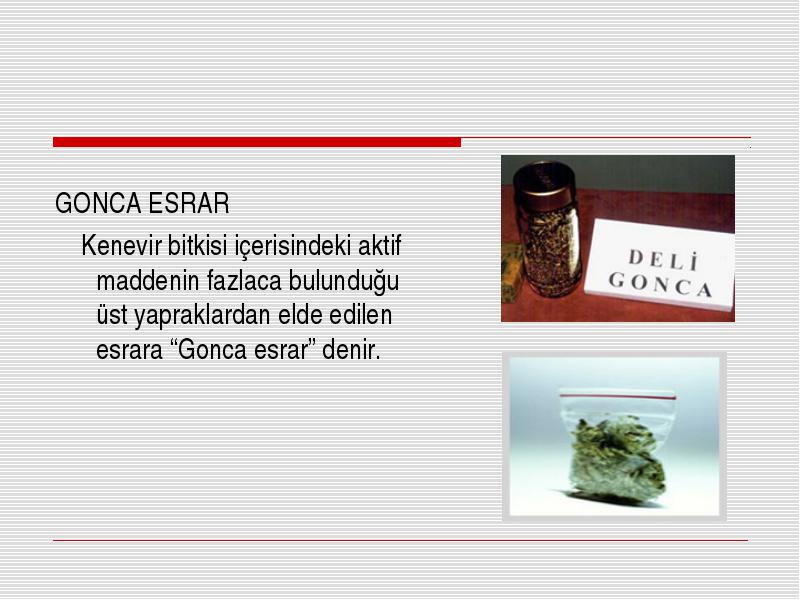 GONCA ESRAR

Kenevir bitkisi içerisindeki aktif maddenin fazlaca bulunduğu üst yapraklardan elde edilen esrara “Gonca esrar” denir.

DELİ GONCA